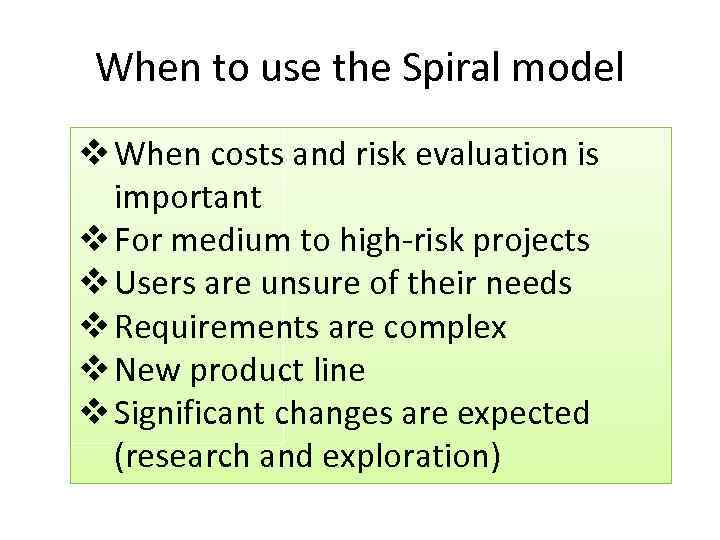 When to use the Spiral model

❖ When costs and risk evaluation is important
❖ For medium to high-risk projects
❖ Users are unsure of their needs
❖ Requirements are complex
❖ New product line
❖ Significant changes are expected (research and exploration)